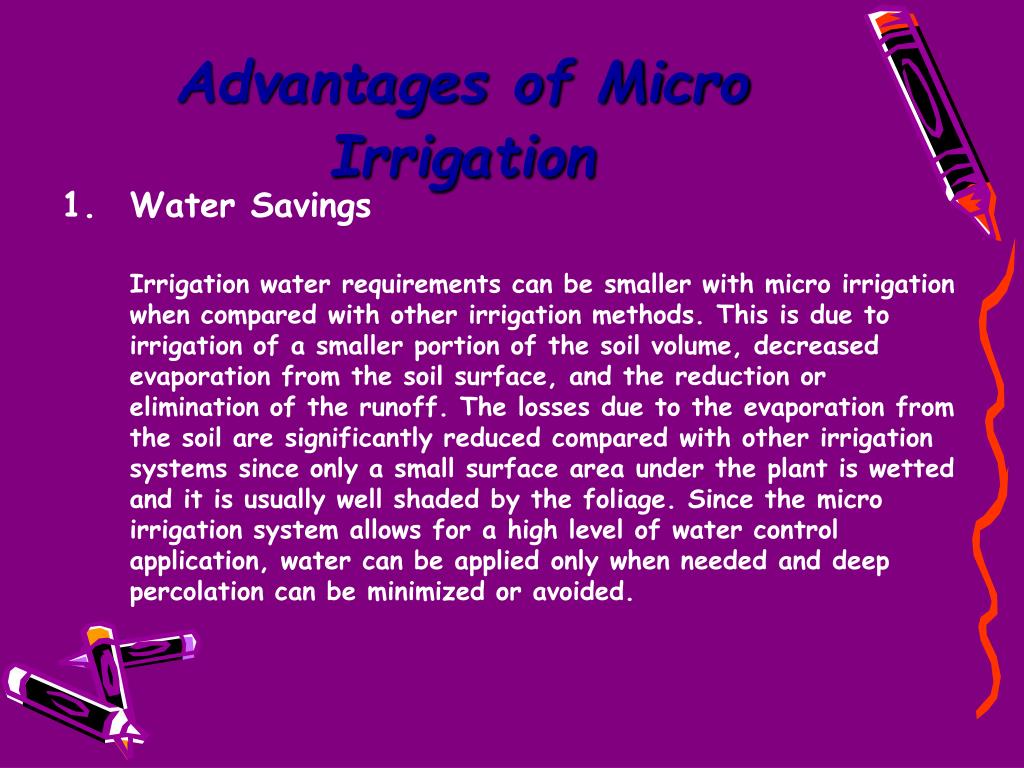 Advantages of Micro Irrigation

1. Water Savings

Irrigation water requirements can be smaller with micro irrigation when compared with other irrigation methods. This is due to irrigation of a smaller portion of the soil volume, decreased evaporation from the soil surface, and the reduction or elimination of the runoff. The losses due to the evaporation from the soil are significantly reduced compared with other irrigation systems since only a small surface area under the plant is wetted and it is usually well shaded by the foliage. Since the micro irrigation system allows for a high level of water control application, water can be applied only when needed and deep percolation can be minimized or avoided.